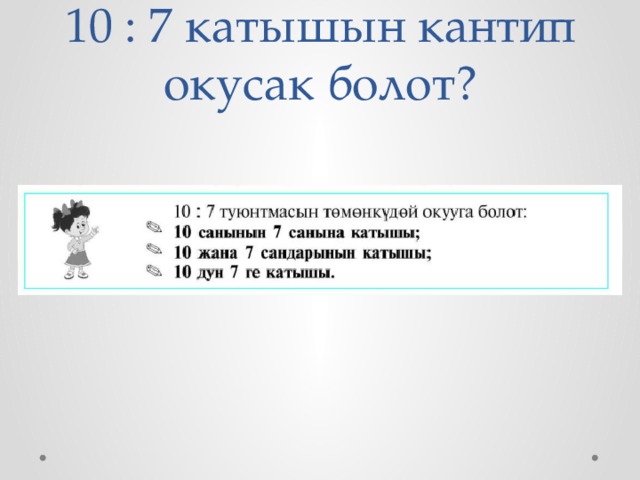 10 : 7 катышын кантип окусак болот?

10 : 7 туюнтмасын төмөнкүдөй окууга болот:

10 санынын 7 санына катышы;

10 жана 7 сандарынын катышы;

10 дун 7 ге катышы.